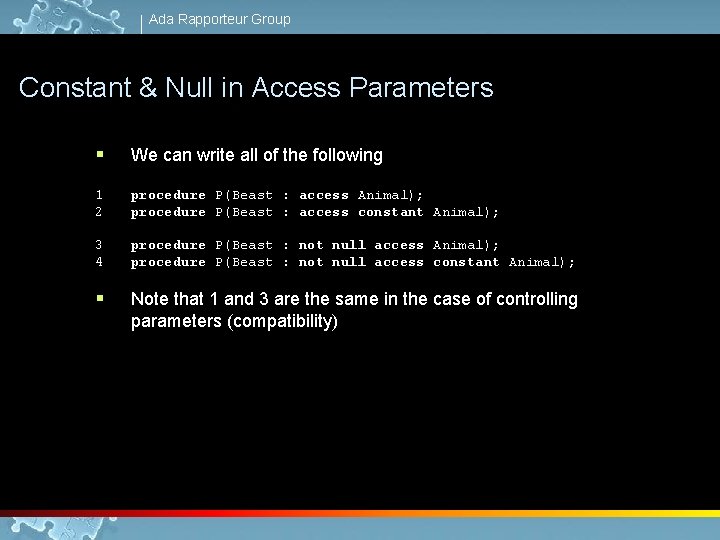 Ada Rapporteur Group

Constant & Null in Access Parameters

▪ We can write all of the following

1 procedure P(Beast : access Animal);
2 procedure P(Beast : access constant Animal);

3 procedure P(Beast : not null access Animal);
4 procedure P(Beast : not null access constant Animal);

▪ Note that 1 and 3 are the same in the case of controlling parameters (compatibility)